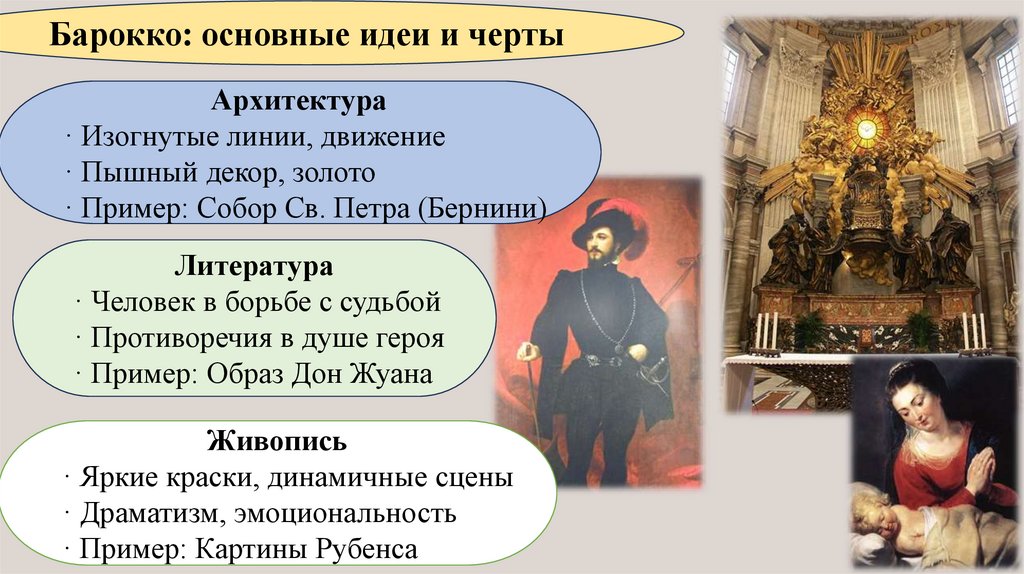 Барокко: основные идеи и черты

Архитектура
· Изогнутые линии, движение
· Пышный декор, золото
· Пример: Собор Св. Петра (Бернини)

Литература
· Человек в борьбе с судьбой
· Противоречия в душе героя
· Пример: Образ Дон Жуана

Живопись
· Яркие краски, динамичные сцены
· Драматизм, эмоциональность
· Пример: Картины Рубенса